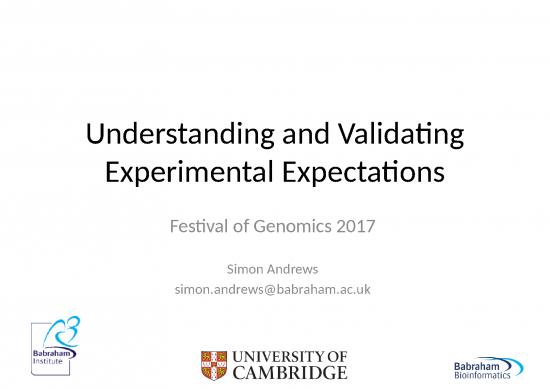 Understanding and Validating Experimental Expectations

Festival of Genomics 2017

Simon Andrews
simon.andrews@babraham.ac.uk

Babraham Institute

UNIVERSITY OF CAMBRIDGE

Babraham Bioinformatics